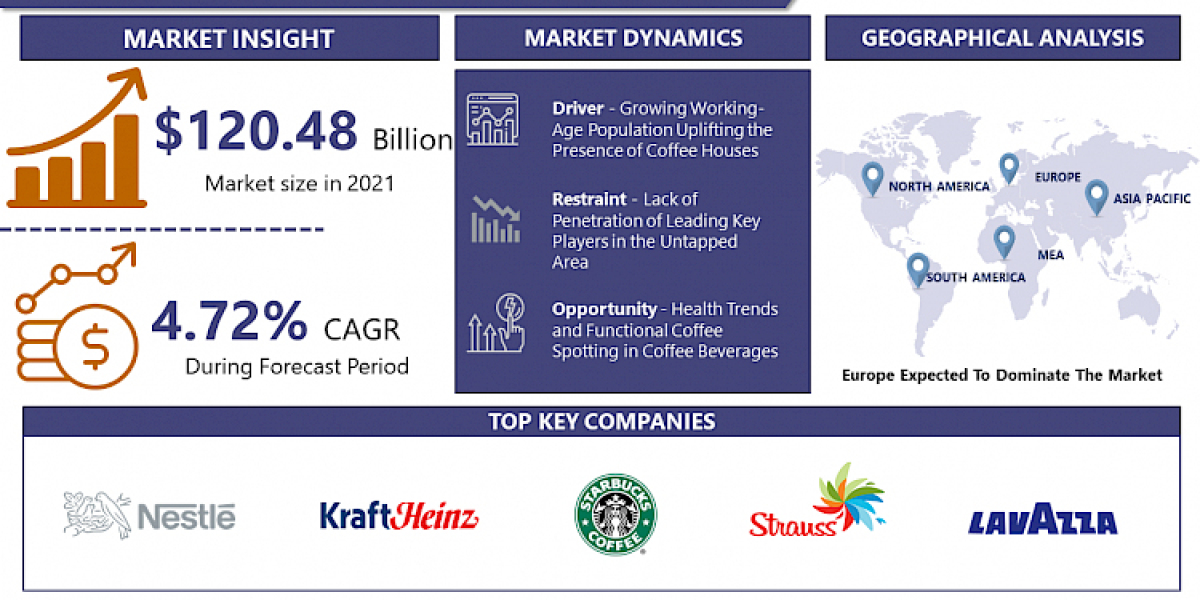 MARKET INSIGHT

$120.48 Billion

Market size in 2021

4.72% CAGR

During Forecast Period

MARKET DYNAMICS

Driver - Growing Working-Age Population Uplifting the Presence of Coffee Houses

Restraint - Lack of Penetration of Leading Key Players in the Untapped Area

Opportunity - Health Trends and Functional Coffee Spotting in Coffee Beverages

GEOGRAPHICAL ANALYSIS

NORTH AMERICA

EUROPE

ASIA PACIFIC

MEA

SOUTH AMERICA

Europe Expected To Dominate The Market

TOP KEY COMPANIES

Nestlé

KraftHeinz

STARBUCKS COFFEE

Strauss

LAVAZZA